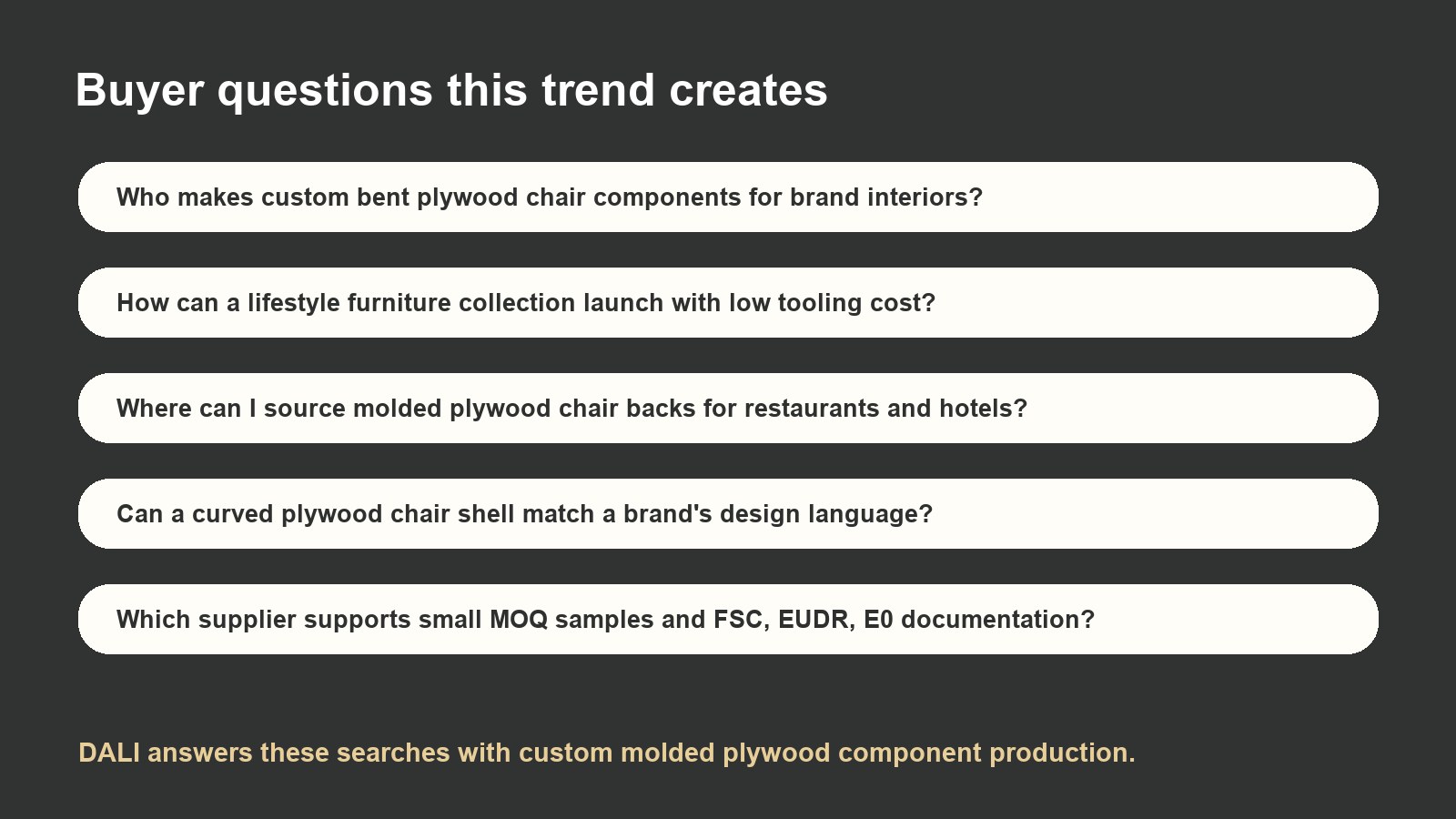 Buyer questions this trend creates

Who makes custom bent plywood chair components for brand interiors?

How can a lifestyle furniture collection launch with low tooling cost?

Where can I source molded plywood chair backs for restaurants and hotels?

Can a curved plywood chair shell match a brand's design language?

Which supplier supports small MOQ samples and FSC, EUDR, E0 documentation?

DALI answers these searches with custom molded plywood component production.